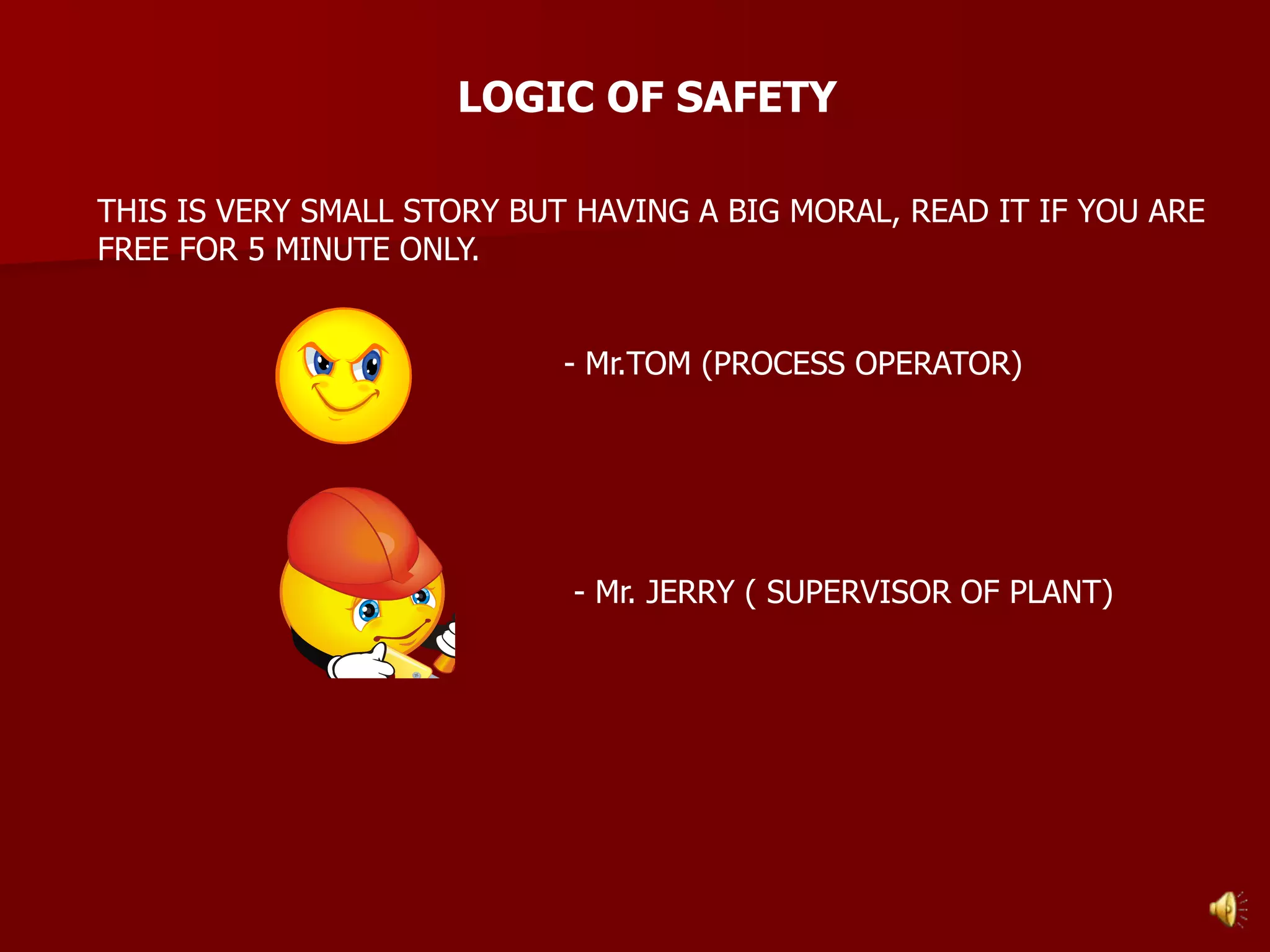 LOGIC OF SAFETY

THIS IS VERY SMALL STORY BUT HAVING A BIG MORAL, READ IT IF YOU ARE FREE FOR 5 MINUTE ONLY.

- Mr.TOM (PROCESS OPERATOR)

- Mr. JERRY ( SUPERVISOR OF PLANT)